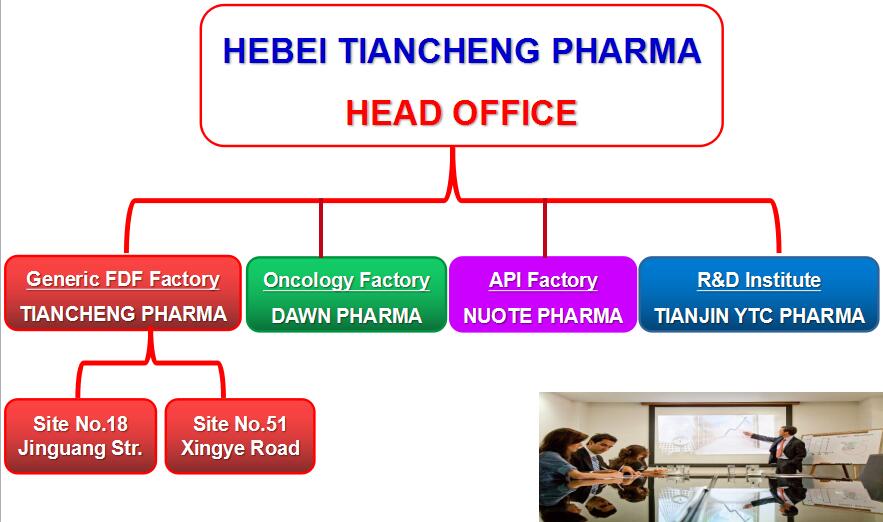 HEBEI TIANCHENG PHARMA
HEAD OFFICE

Generic FDF Factory
TIANCHENG PHARMA

Oncology Factory
DAWN PHARMA

API Factory
NUOTE PHARMA

R&D Institute
TIANJIN YTC PHARMA

Site No.18
Jinguang Str.

Site No.51
Xingye Road